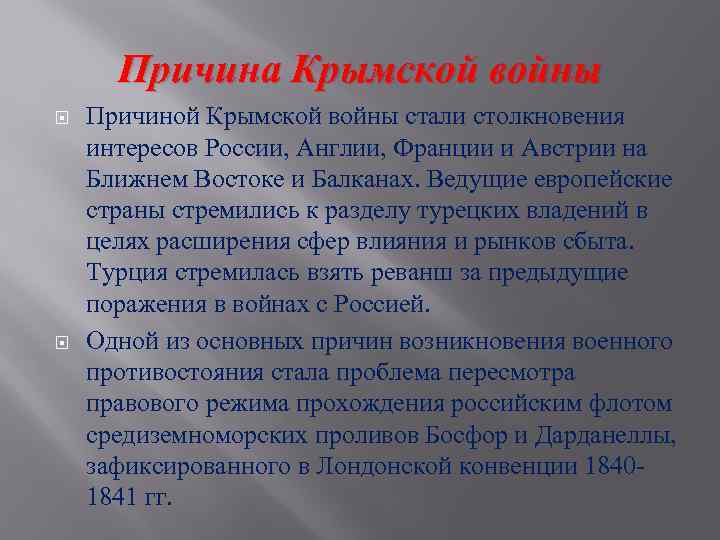 Причина Крымской войны

Причиной Крымской войны стали столкновения интересов России, Англии, Франции и Австрии на Ближнем Востоке и Балканах. Ведущие европейские страны стремились к разделу турецких владений в целях расширения сфер влияния и рынков сбыта. Турция стремилась взять реванш за предыдущие поражения в войнах с Россией.

Одной из основных причин возникновения военного противостояния стала проблема пересмотра правового режима прохождения российским флотом средиземноморских проливов Босфор и Дарданеллы, зафиксированного в Лондонской конвенции 1840-1841 гг.